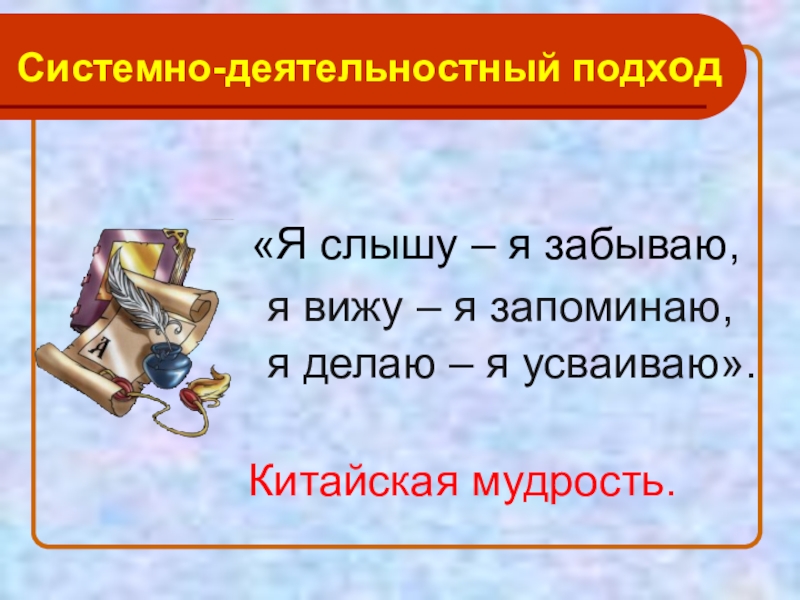 Системно-деятельностный подход

«Я слышу – я забываю,
я вижу – я запоминаю,
я делаю – я усваиваю».

Китайская мудрость.